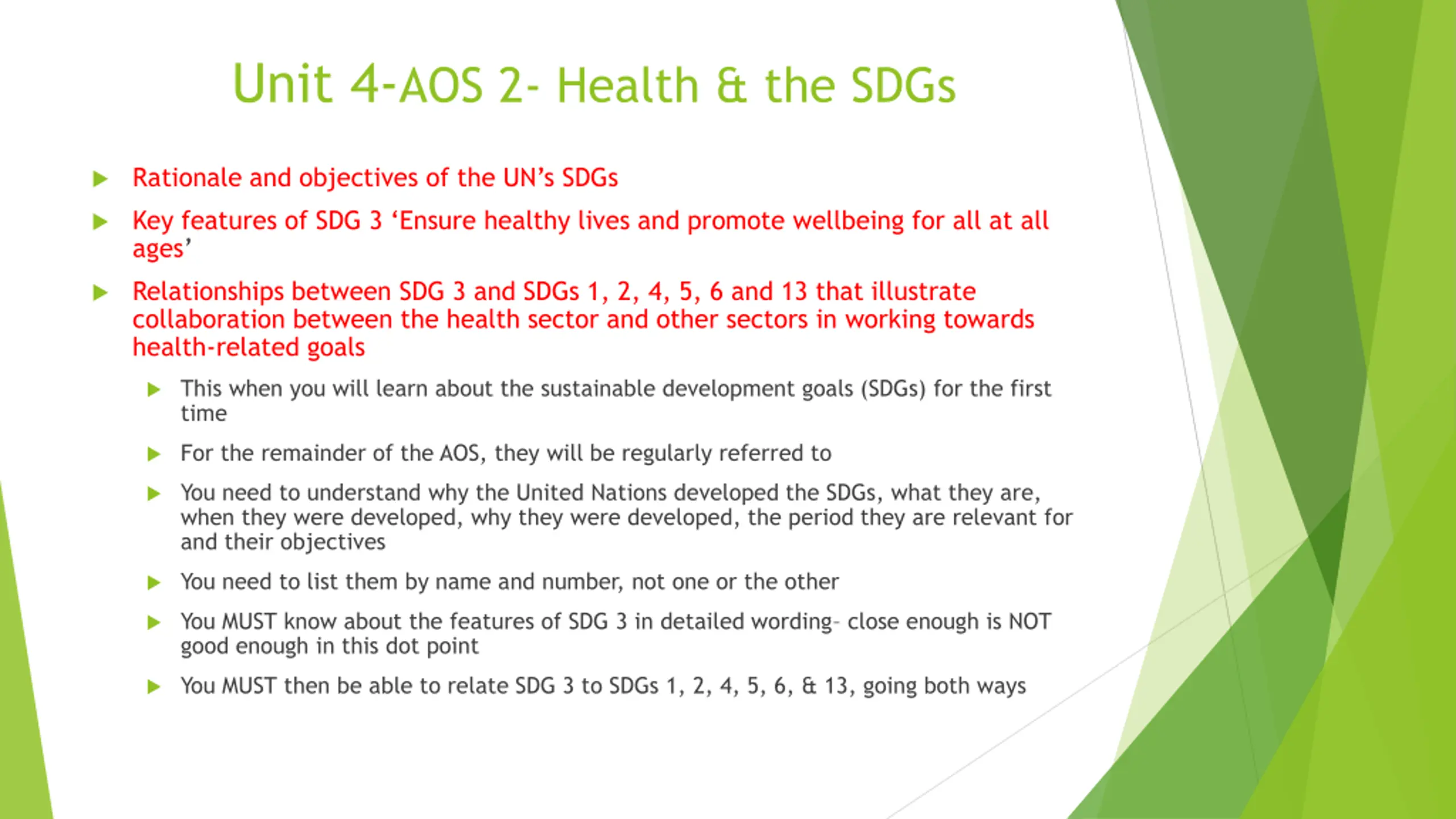 Unit 4-AOS 2- Health & the SDGs

Rationale and objectives of the UN's SDGs

Key features of SDG 3 'Ensure healthy lives and promote wellbeing for all at all ages'

Relationships between SDG 3 and SDGs 1, 2, 4, 5, 6 and 13 that illustrate collaboration between the health sector and other sectors in working towards health-related goals

This when you will learn about the sustainable development goals (SDGs) for the first time

For the remainder of the AOS, they will be regularly referred to

You need to understand why the United Nations developed the SDGs, what they are, when they were developed, why they were developed, the period they are relevant for and their objectives

You need to list them by name and number, not one or the other

You MUST know about the features of SDG 3 in detailed wording- close enough is NOT good enough in this dot point

You MUST then be able to relate SDG 3 to SDGs 1, 2, 4, 5, 6, & 13, going both ways